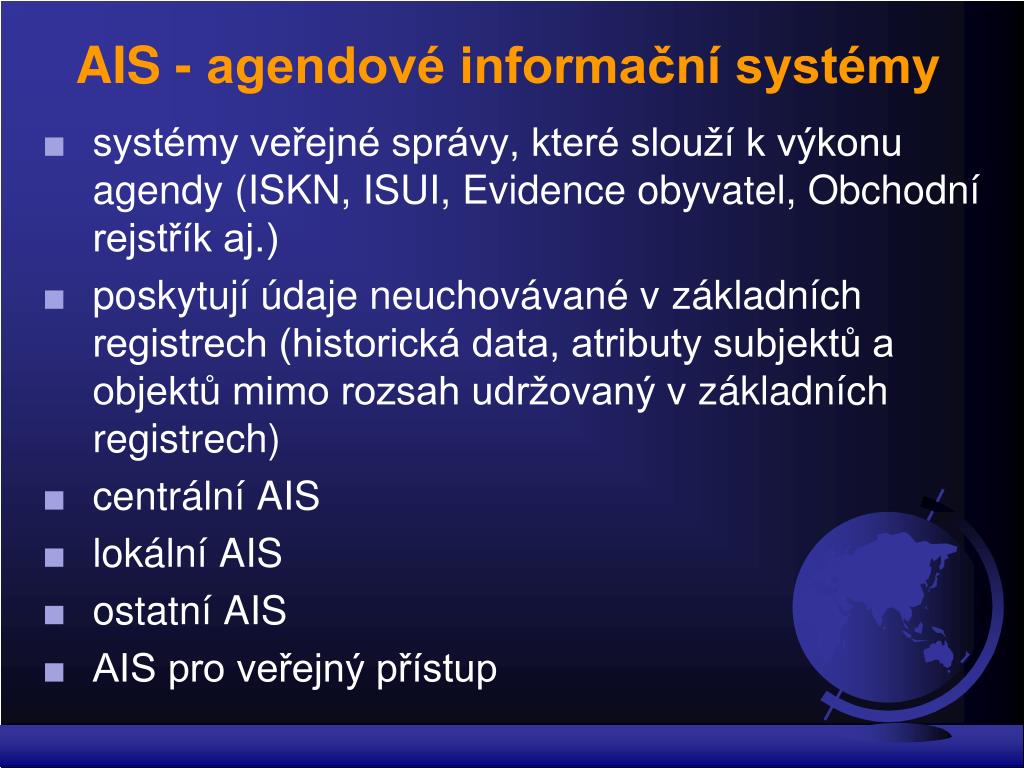 AIS - agendové informační systémy

■ systémy veřejné správy, které slouží k výkonu agendy (ISKN, ISUI, Evidence obyvatel, Obchodní rejstřík aj.)

■ poskytují údaje neuchovávané v základních registrech (historická data, atributy subjektů a objektů mimo rozsah udržovaný v základních registrech)

■ centrální AIS

■ lokální AIS

■ ostatní AIS

■ AIS pro veřejný přístup